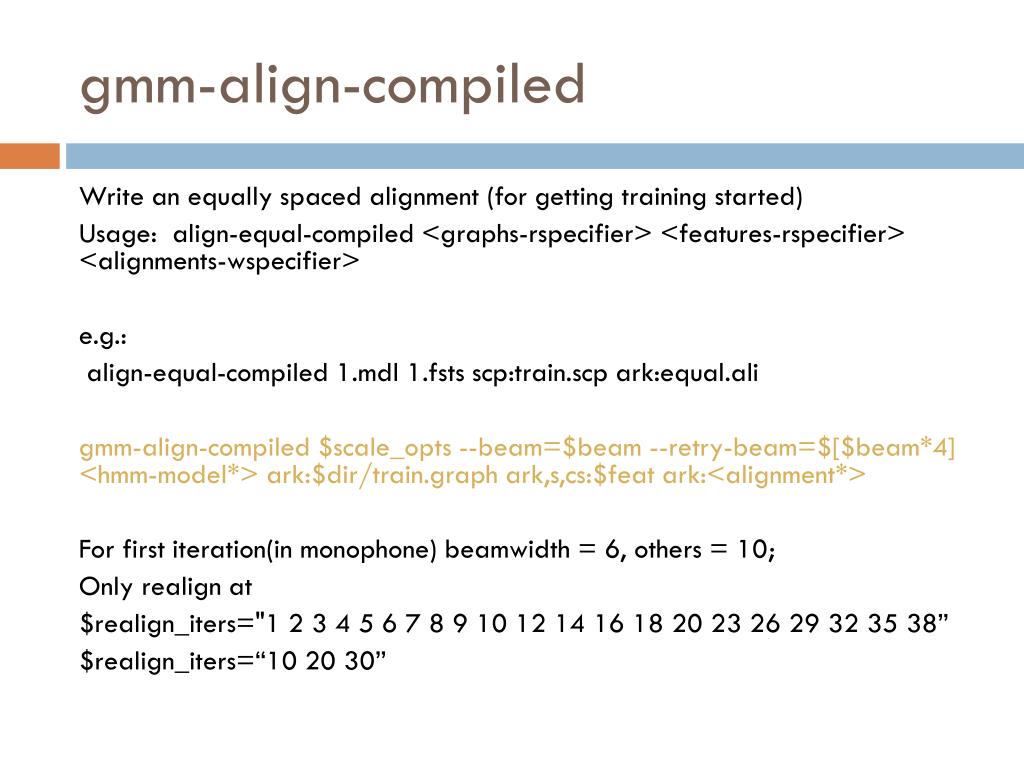 gmm-align-compiled

Write an equally spaced alignment (for getting training started)

Usage: align-equal-compiled <graphs-rspecifier> <features-rspecifier> <alignments-wspecifier>

e.g.:

align-equal-compiled 1.mdl 1.fsts scp:train.scp ark:equal.ali

gmm-align-compiled \$scale_opts --beam=\$beam --retry-beam=\$[\$beam*4] <hmm-model*> ark:\$dir/train.graph ark,s,cs:\$feat ark:<alignment*>

For first iteration(in monophone) beamwidth = 6, others = 10;

Only realign at

\$realign_iters="1 2 3 4 5 6 7 8 9 10 12 14 16 18 20 23 26 29 32 35 38”

\$realign_iters=“10 20 30”